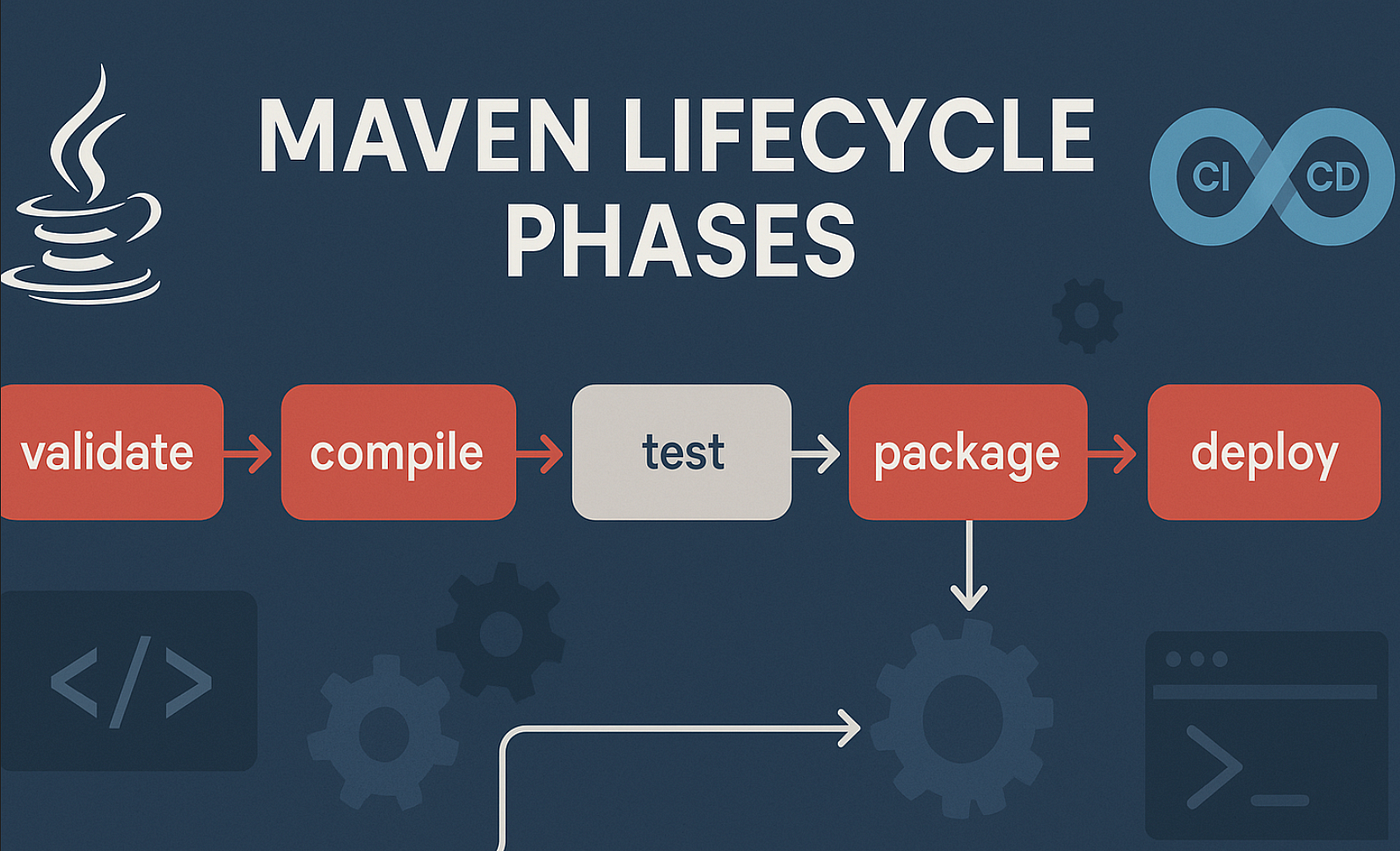 MAVEN LIFECYCLE PHASES

CI CD

validate compile test package deploy

</>

>_